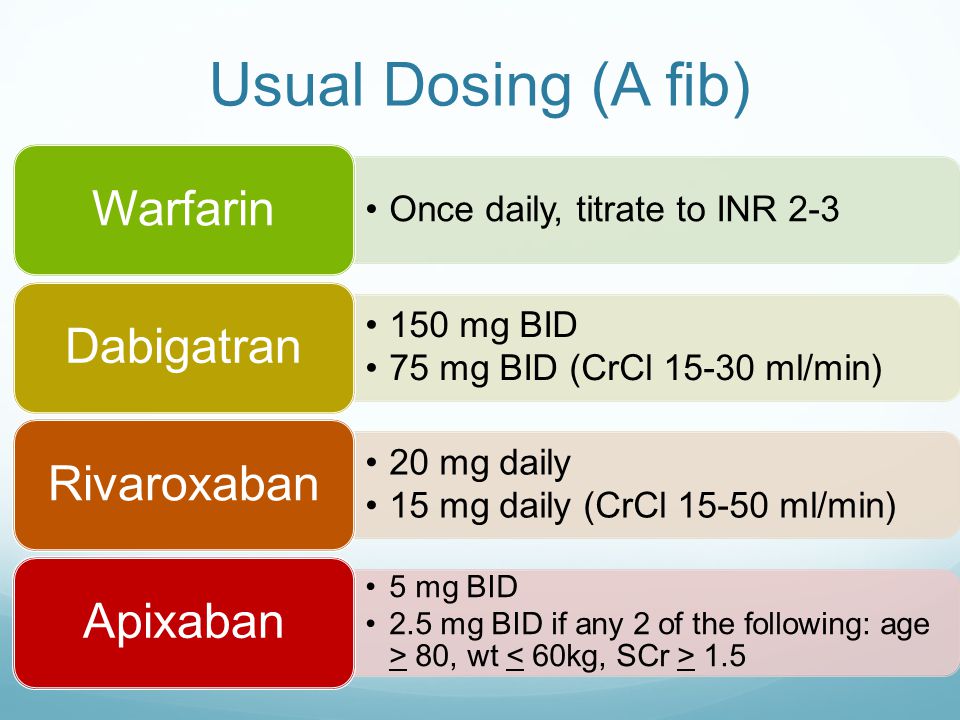 Usual Dosing (A fib)

Warfarin

• Once daily, titrate to INR 2-3

Dabigatran

• 150 mg BID
• 75 mg BID (CrCl 15-30 ml/min)

Rivaroxaban

• 20 mg daily
• 15 mg daily (CrCl 15-50 ml/min)

Apixaban

• 5 mg BID
• 2.5 mg BID if any 2 of the following: age $\geq$ 80, wt $\leq$ 60kg, SCr $\geq$ 1.5